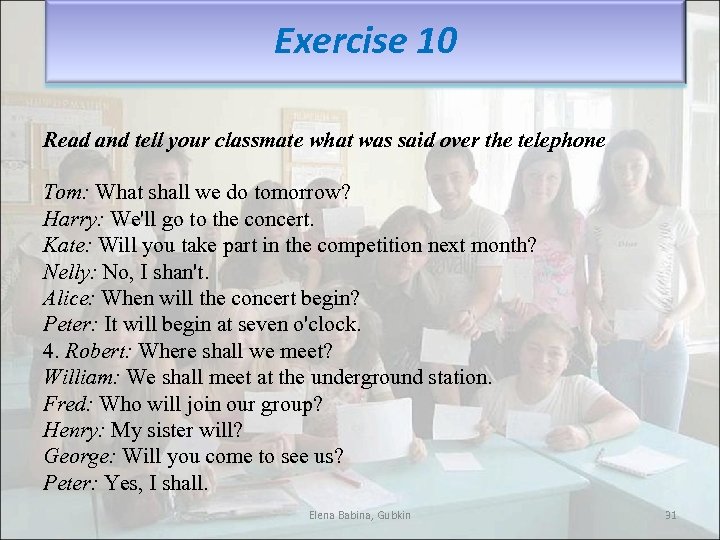 Exercise 10

Read and tell your classmate what was said over the telephone

Tom: What shall we do tomorrow?
Harry: We'll go to the concert.
Kate: Will you take part in the competition next month?
Nelly: No, I shan't.
Alice: When will the concert begin?
Peter: It will begin at seven o'clock.
4. Robert: Where shall we meet?
William: We shall meet at the underground station.
Fred: Who will join our group?
Henry: My sister will?
George: Will you come to see us?
Peter: Yes, I shall.

Elena Babina, Gubkin

31